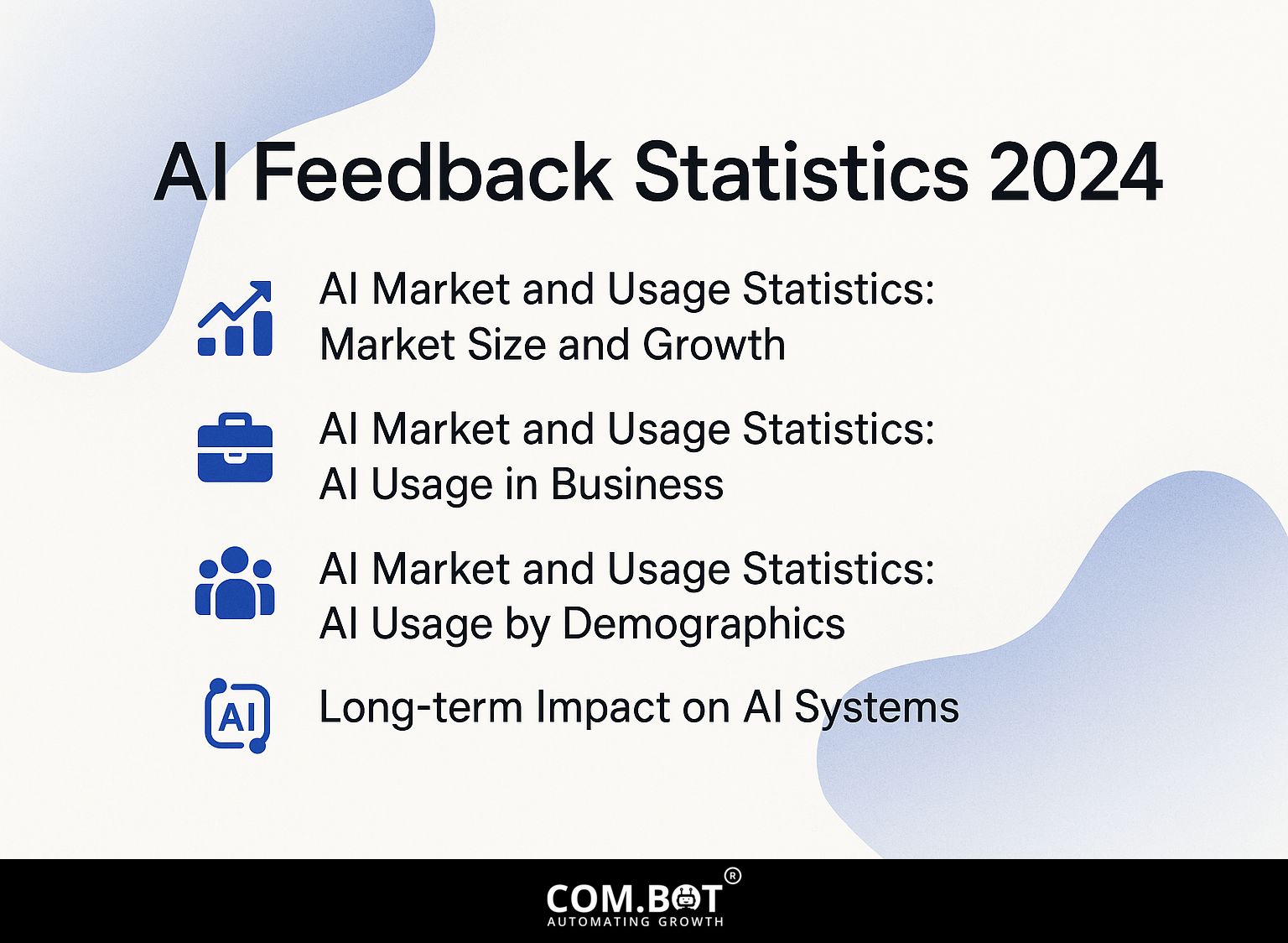 AI Feedback Statistics 2024

AI Market and Usage Statistics: Market Size and Growth

AI Market and Usage Statistics: AI Usage in Business

AI Market and Usage Statistics: AI Usage by Demographics

AI

Long-term Impact on AI Systems

COM.BOT®
AUTOMATING GROWTH